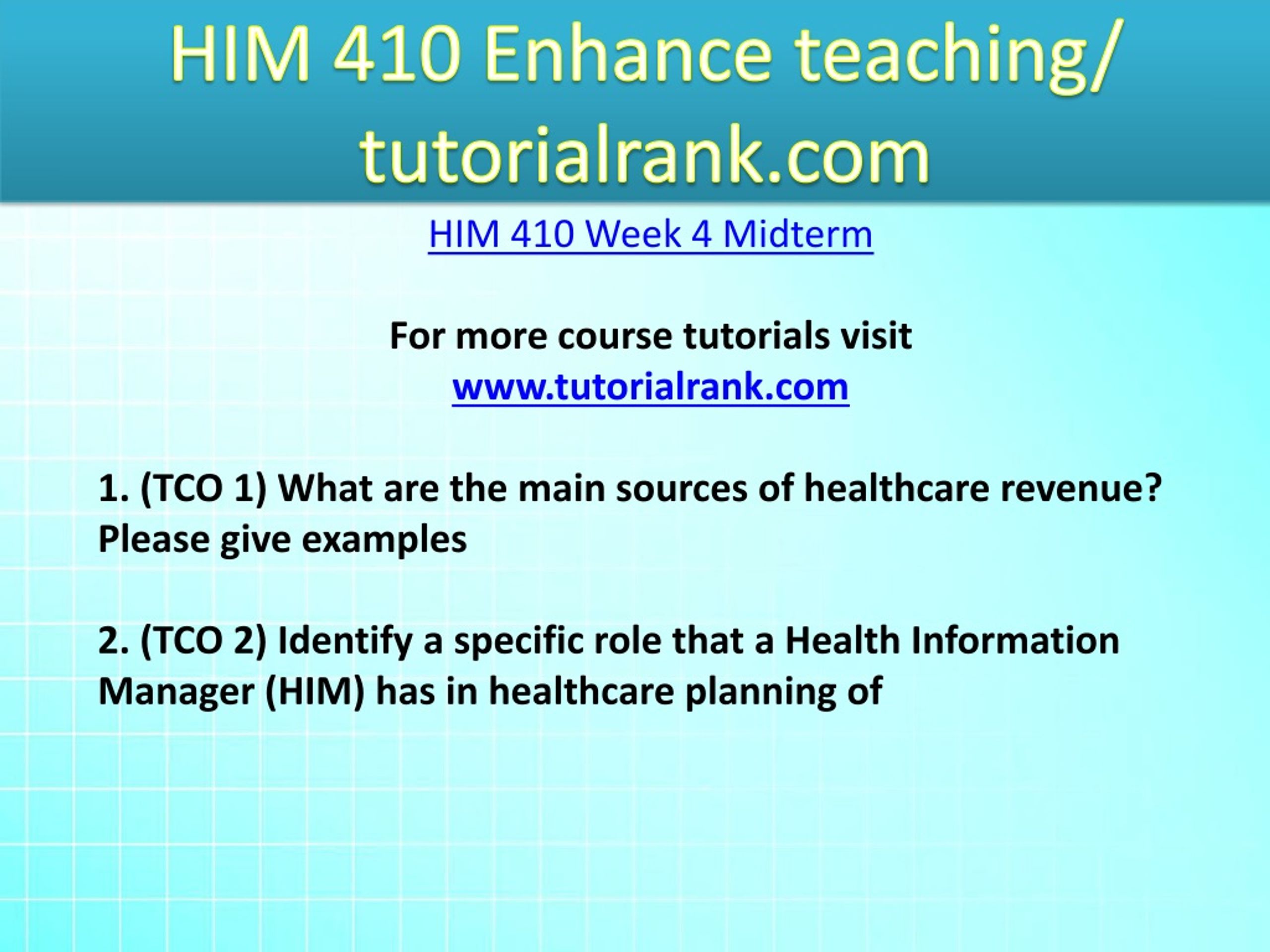 HIM 410 Enhance teaching/ tutorialrank.com

HIM 410 Week 4 Midterm

For more course tutorials visit
www.tutorialrank.com

1. (TCO 1) What are the main sources of healthcare revenue? Please give examples

2. (TCO 2) Identify a specific role that a Health Information Manager (HIM) has in healthcare planning of